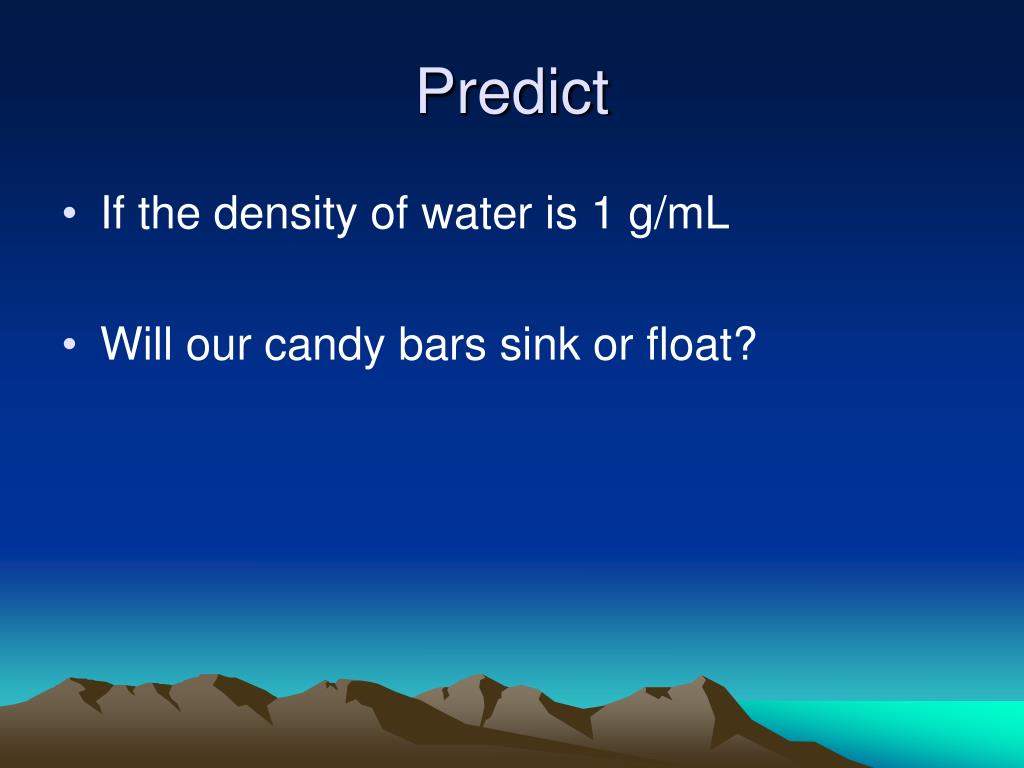 Predict

• If the density of water is 1 g/mL

• Will our candy bars sink or float?